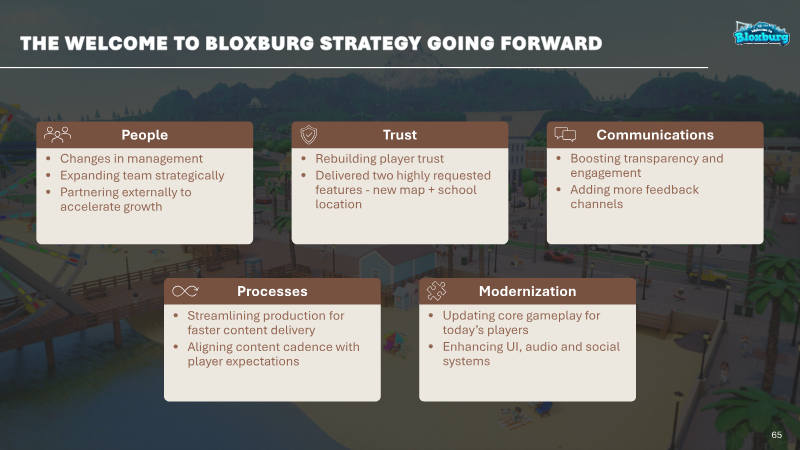 THE WELCOME TO BLOXBURG STRATEGY GOING FORWARD

Welcome to Bloxburg

People
• Changes in management
• Expanding team strategically
• Partnering externally to accelerate growth

Trust
• Rebuilding player trust
• Delivered two highly requested features - new map + school location

Communications
• Boosting transparency and engagement
• Adding more feedback channels

Processes
• Streamlining production for faster content delivery
• Aligning content cadence with player expectations

Modernization
• Updating core gameplay for today's players
• Enhancing UI, audio and social systems

65